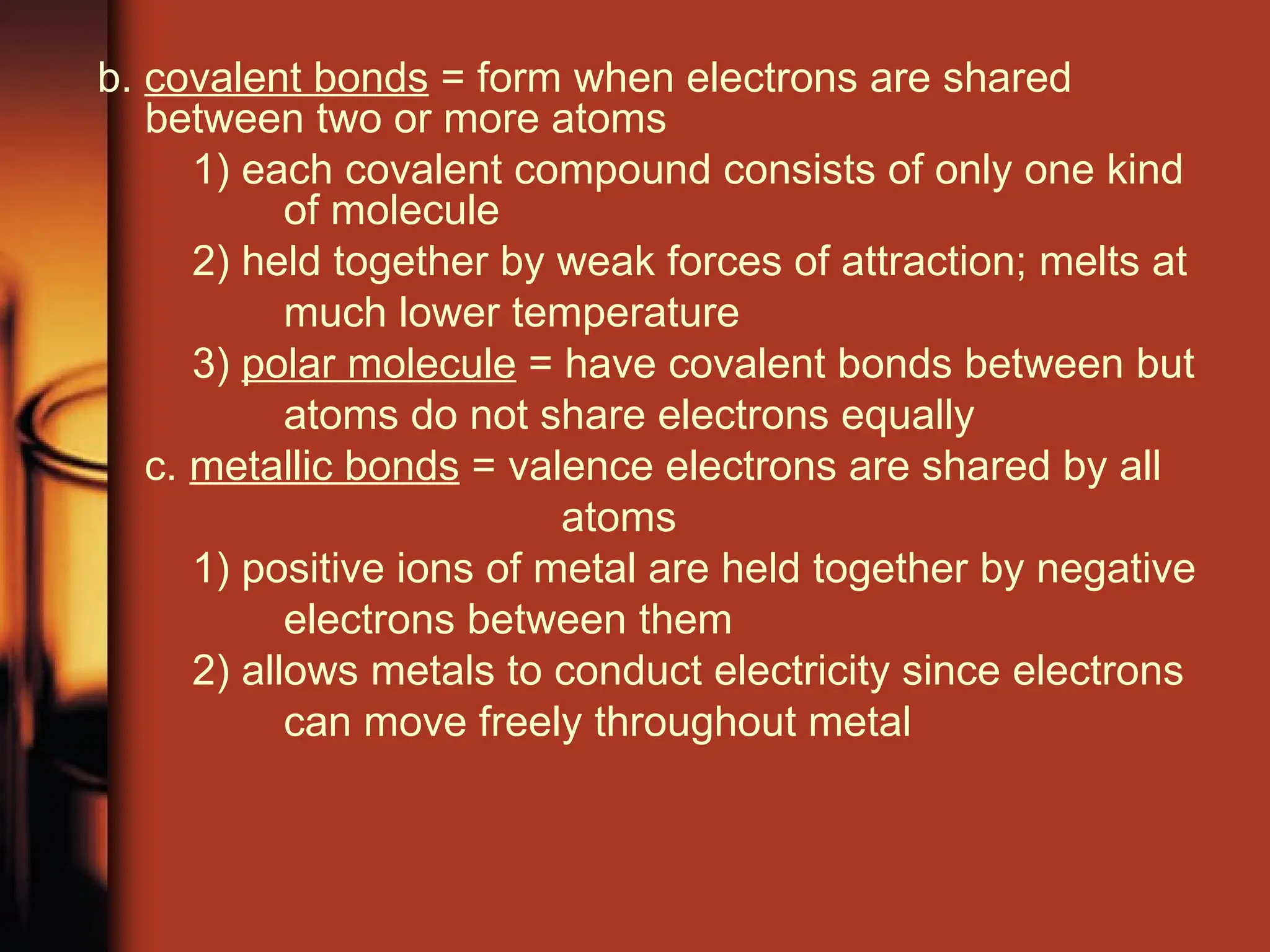 b. covalent bonds = form when electrons are shared between two or more atoms

1) each covalent compound consists of only one kind of molecule

2) held together by weak forces of attraction; melts at much lower temperature

3) polar molecule = have covalent bonds between but atoms do not share electrons equally

c. metallic bonds = valence electrons are shared by all atoms

1) positive ions of metal are held together by negative electrons between them

2) allows metals to conduct electricity since electrons can move freely throughout metal